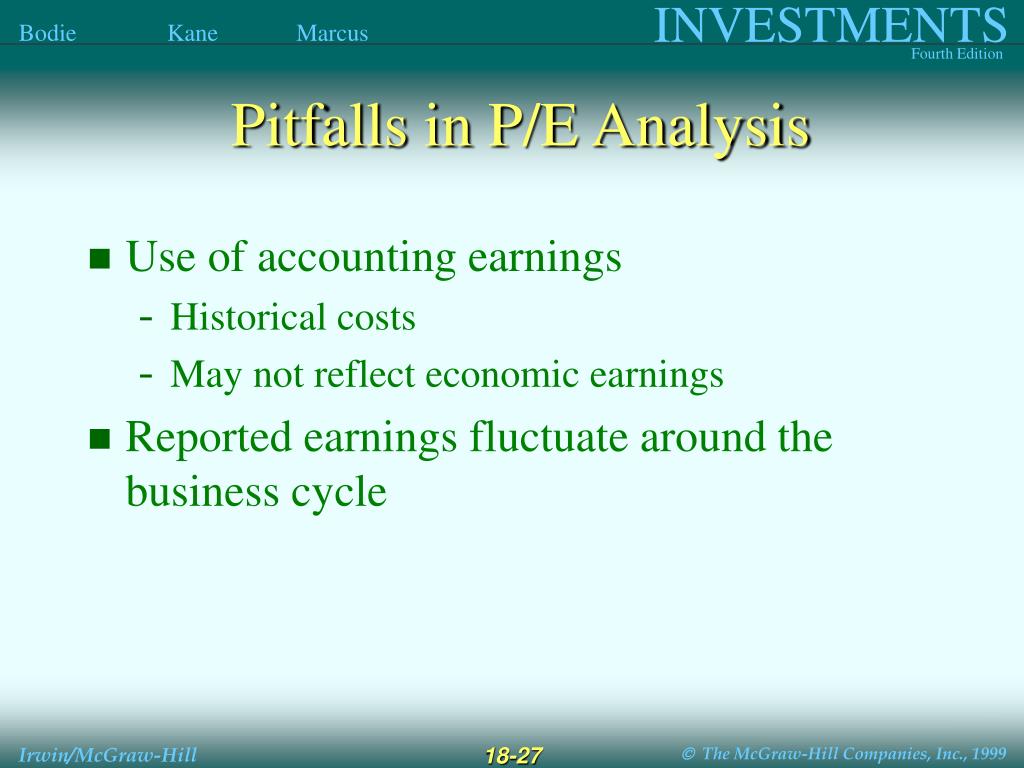 Bodie Kane Marcus

INVESTMENTS
Fourth Edition

Pitfalls in P/E Analysis

■ Use of accounting earnings
- Historical costs
- May not reflect economic earnings

■ Reported earnings fluctuate around the business cycle

Irwin/McGraw-Hill

18-27

© The McGraw-Hill Companies, Inc., 1999